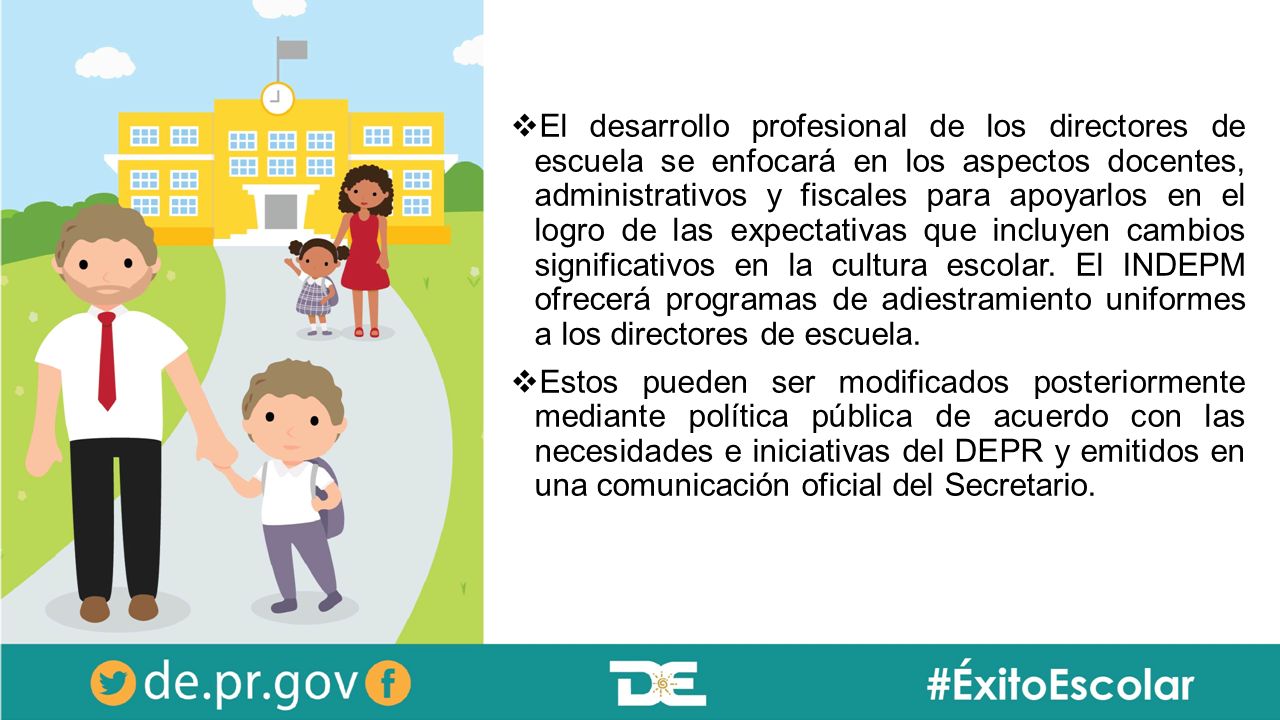 ❖El desarrollo profesional de los directores de escuela se enfocará en los aspectos docentes, administrativos y fiscales para apoyarlos en el logro de las expectativas que incluyen cambios significativos en la cultura escolar. El INDEPM ofrecerá programas de adiestramiento uniformes a los directores de escuela.

❖Estos pueden ser modificados posteriormente mediante política pública de acuerdo con las necesidades e iniciativas del DEPR y emitidos en una comunicación oficial del Secretario.

de.pr.gov

DE

#ÉxitoEscolar